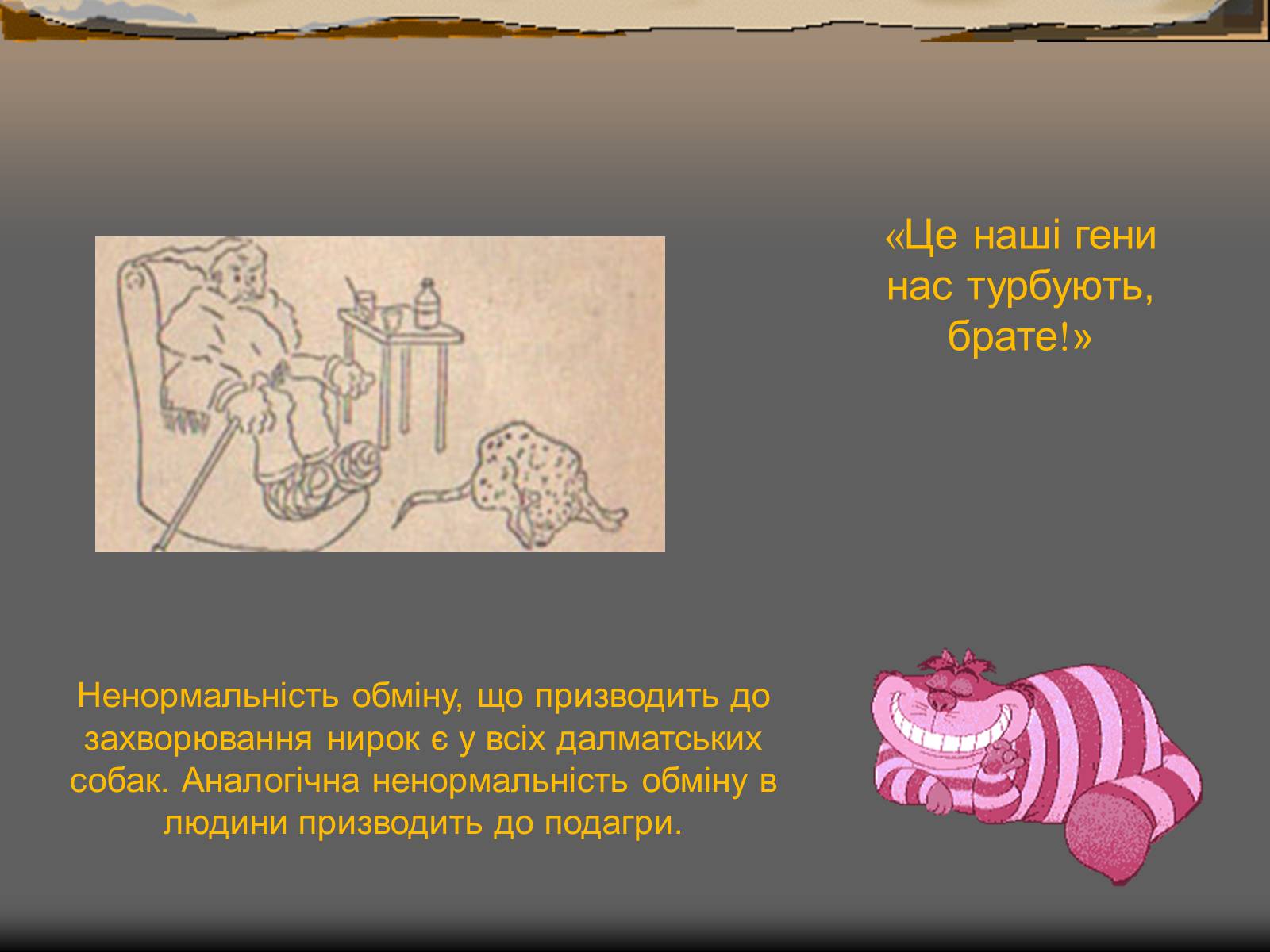 «Це наші гени нас турбують, брате!»

Ненормальність обміну, що призводить до захворювання нирок є у всіх далматських собак. Аналогічна ненормальність обміну в людини призводить до подагри.